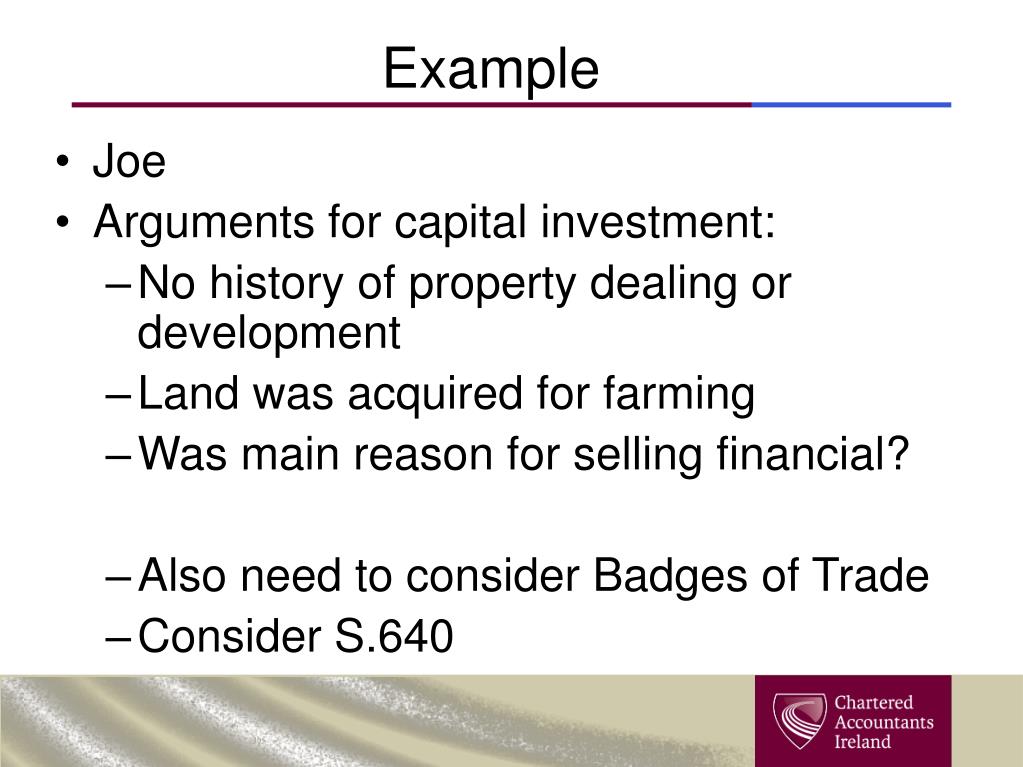 Example

• Joe
• Arguments for capital investment:
– No history of property dealing or development
– Land was acquired for farming
– Was main reason for selling financial?

– Also need to consider Badges of Trade
– Consider S.640

Chartered Accountants Ireland